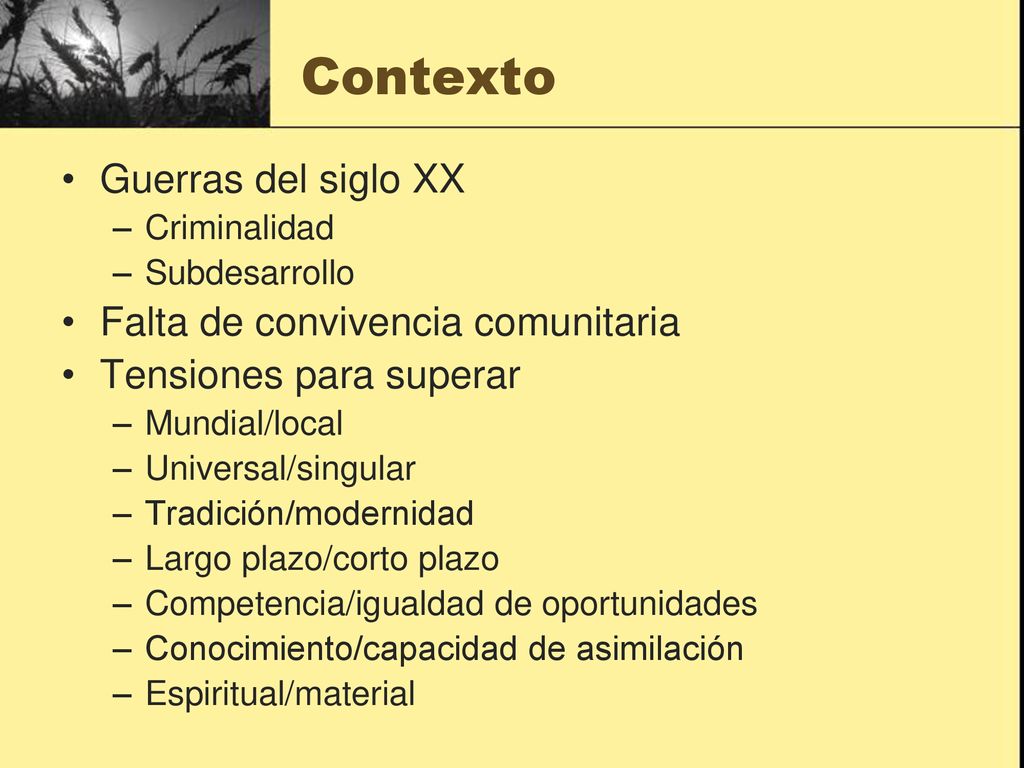 Contexto

• Guerras del siglo XX
– Criminalidad
– Subdesarrollo
• Falta de convivencia comunitaria
• Tensiones para superar
– Mundial/local
– Universal/singular
– Tradición/modernidad
– Largo plazo/corto plazo
– Competencia/igualdad de oportunidades
– Conocimiento/capacidad de asimilación
– Espiritual/material